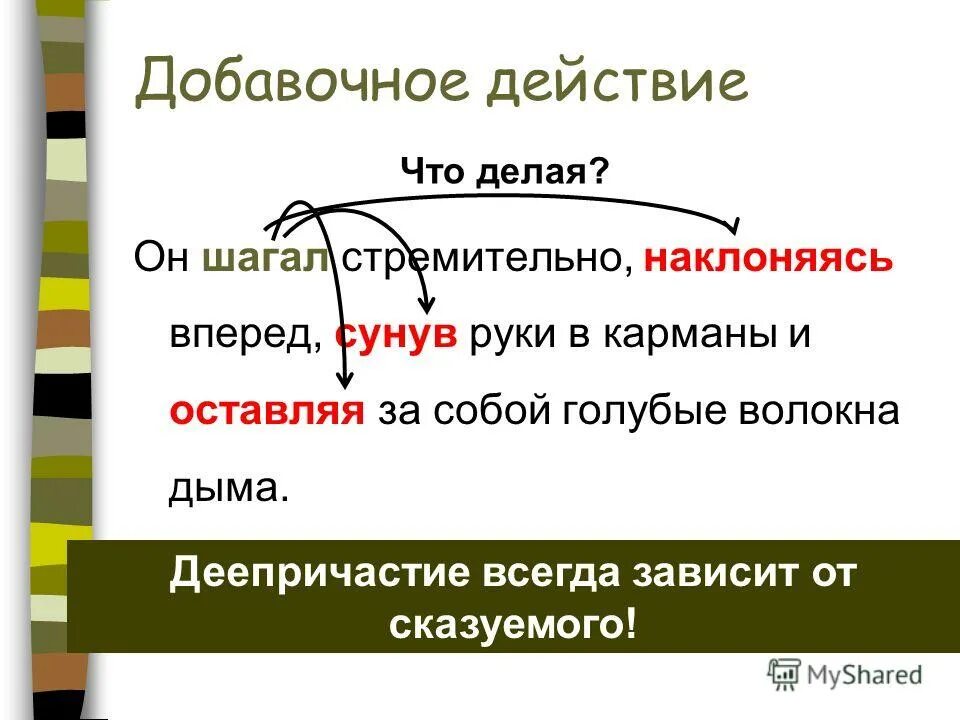 Добавочное действие

Что делая?

Он шагал стремительно, наклоняясь вперед, сунув руки в карманы и оставляя за собой голубые волокна дыма.

Деепричастие всегда зависит от сказуемого!

MyShared